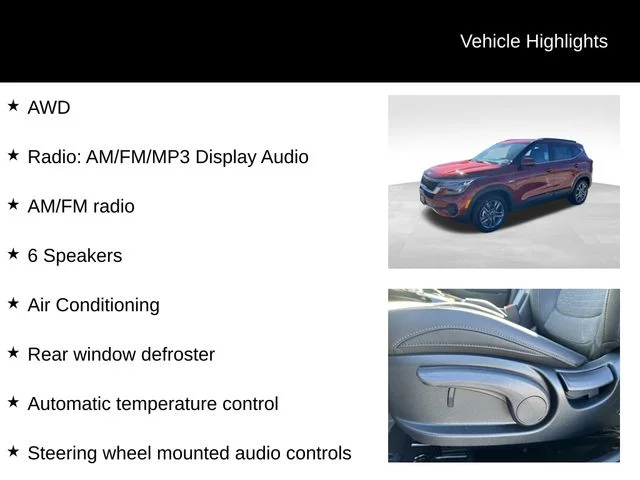 Vehicle Highlights

★ AWD

★ Radio: AM/FM/MP3 Display Audio

★ AM/FM radio

★ 6 Speakers

★ Air Conditioning

★ Rear window defroster

★ Automatic temperature control

★ Steering wheel mounted audio controls